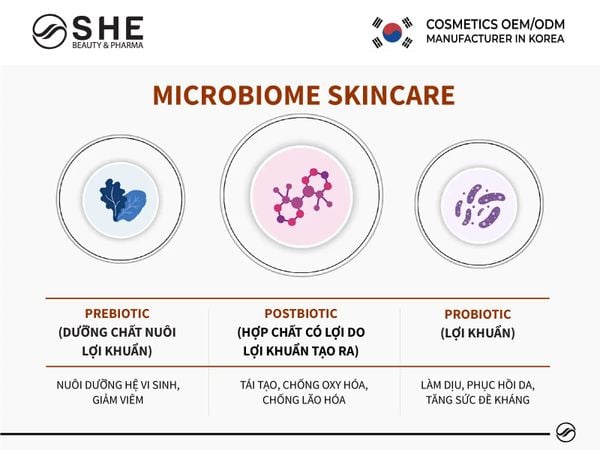 SHE
BEAUTY & PHARMA

COSMETICS OEM/ODM
MANUFACTURER IN KOREA

MICROBIOME SKINCARE

| PREBIOTIC (DƯỠNG CHẤT NUÔI LỢI KHUẨN) | POSTBIOTIC (HỢP CHẤT CÓ LỢI DO LỢI KHUẨN TẠO RA) | PROBIOTIC (LỢI KHUẨN) |
|---|---|---|
| NUÔI DƯỠNG HỆ VI SINH, GIẢM VIÊM | TÁI TẠO, CHỐNG OXY HÓA, CHỐNG LÃO HÓA | LÀM DỊU, PHỤC HỒI DA, TĂNG SỨC ĐỀ KHÁNG |